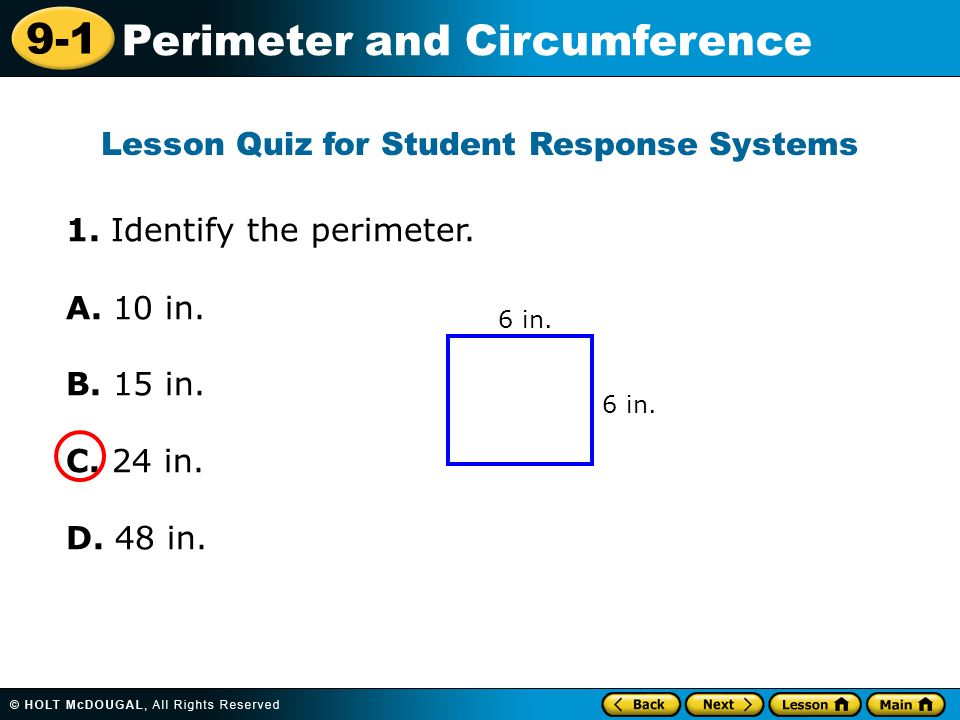 9-1 Perimeter and Circumference

Lesson Quiz for Student Response Systems

1. Identify the perimeter.

A. 10 in.

B. 15 in.

C. 24 in.

D. 48 in.

6 in.

6 in.

© HOLT McDOUGAL, All Rights Reserved

Back Next Lesson Main